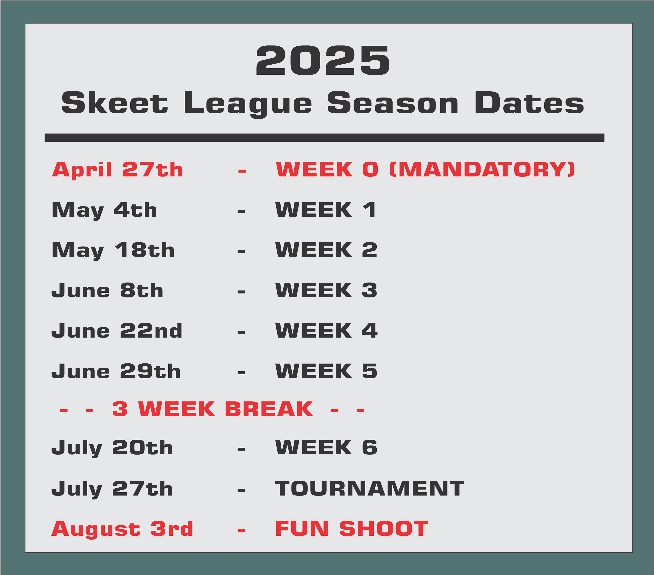 2025
Skeet League Season Dates

April 27th - WEEK 0 (MANDATORY)
May 4th - WEEK 1
May 18th - WEEK 2
June 8th - WEEK 3
June 22nd - WEEK 4
June 29th - WEEK 5
- - 3 WEEK BREAK - -
July 20th - WEEK 6
July 27th - TOURNAMENT
August 3rd - FUN SHOOT